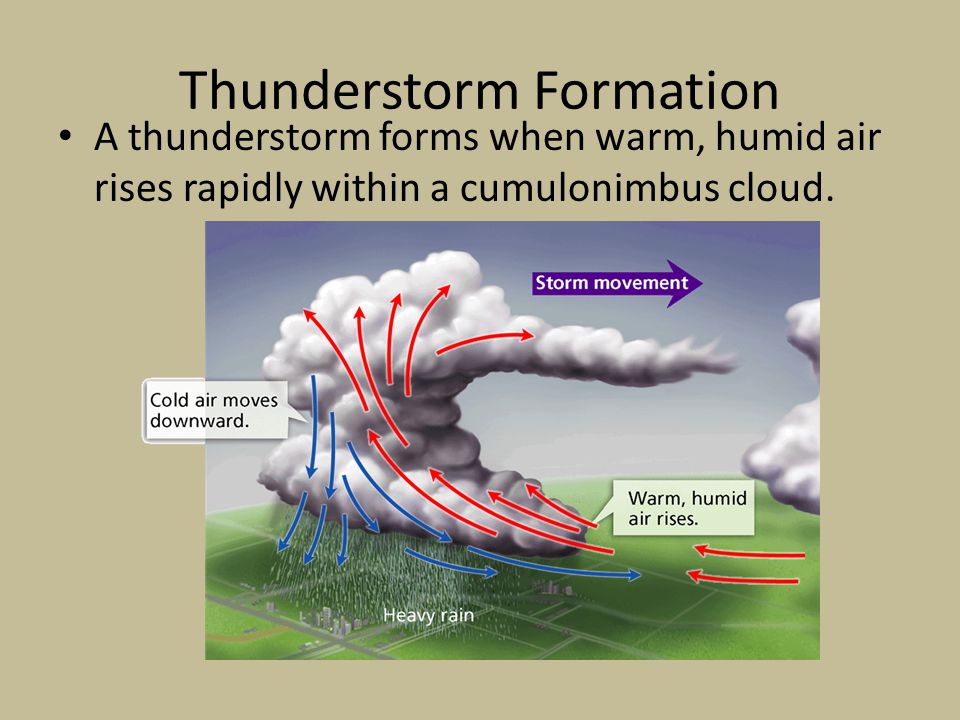 Thunderstorm Formation

• A thunderstorm forms when warm, humid air rises rapidly within a cumulonimbus cloud.

Storm movement

Cold air moves downward.

Warm, humid air rises.

Heavy rain